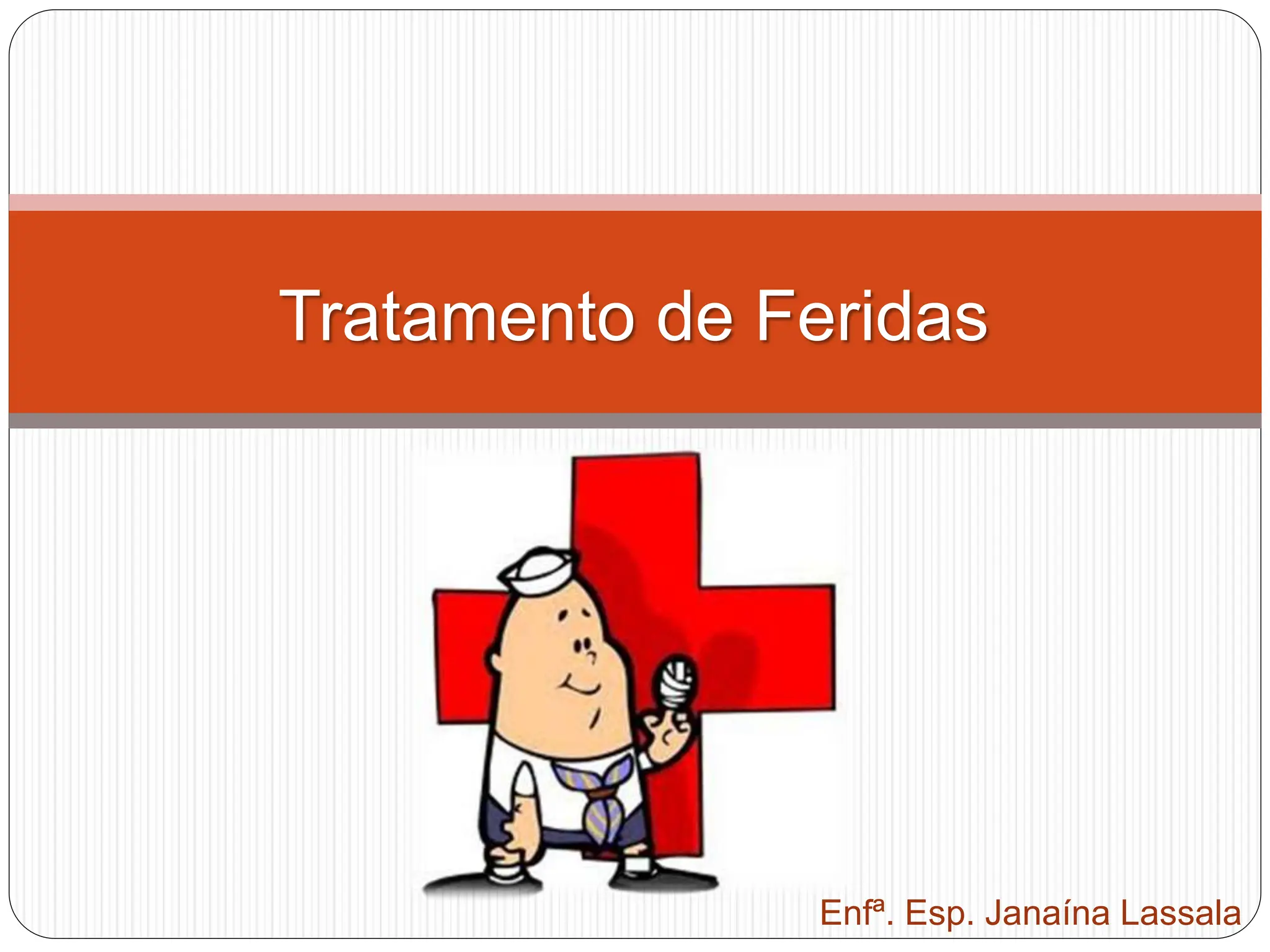 Tratamento de Feridas

Enfª. Esp. Janaína Lassala